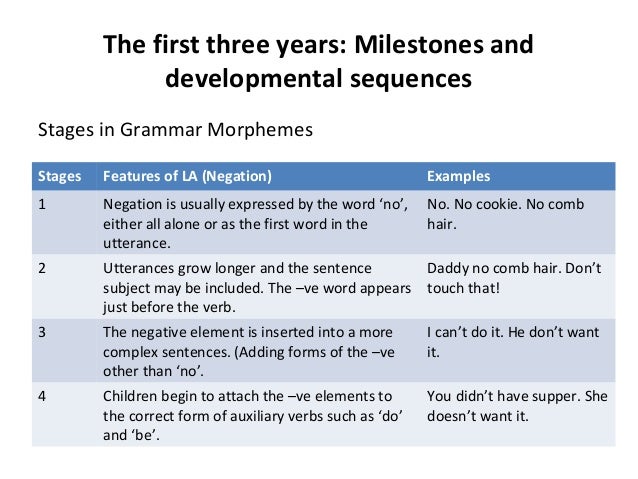 The first three years: Milestones and developmental sequences

Stages in Grammar Morphemes

| Stages | Features of LA (Negation) | Examples |
|---|---|---|
| 1 | Negation is usually expressed by the word ‘no’, either all alone or as the first word in the utterance. | No. No cookie. No comb hair. |
| 2 | Utterances grow longer and the sentence subject may be included. The –ve word appears just before the verb. | Daddy no comb hair. Don’t touch that! |
| 3 | The negative element is inserted into a more complex sentences. (Adding forms of the –ve other than ‘no’. | I can’t do it. He don’t want it. |
| 4 | Children begin to attach the –ve elements to the correct form of auxiliary verbs such as ‘do’ and ‘be’. | You didn’t have supper. She doesn’t want it. |